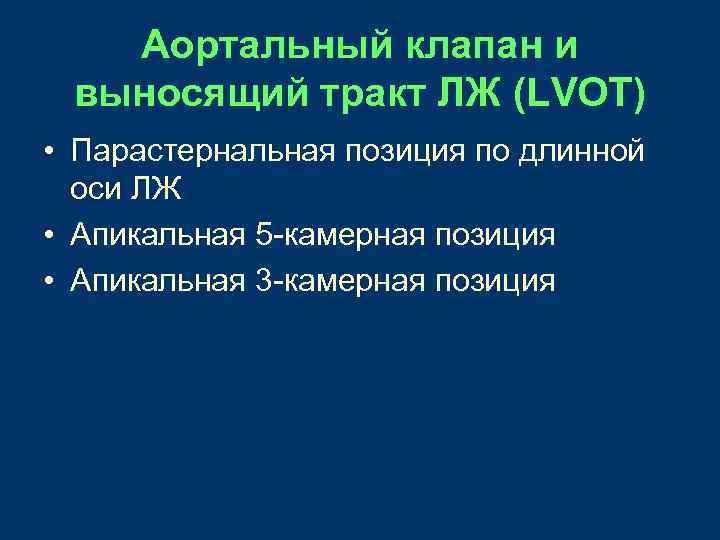 Аортальный клапан и выносящий тракт ЛЖ (LVOT)

• Парастернальная позиция по длинной оси ЛЖ
• Апикальная 5-камерная позиция
• Апикальная 3-камерная позиция